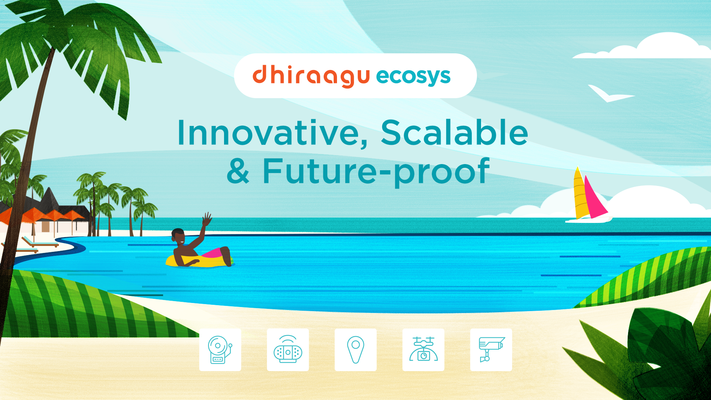 dhiraagu ecosys

Innovative, Scalable & Future-proof